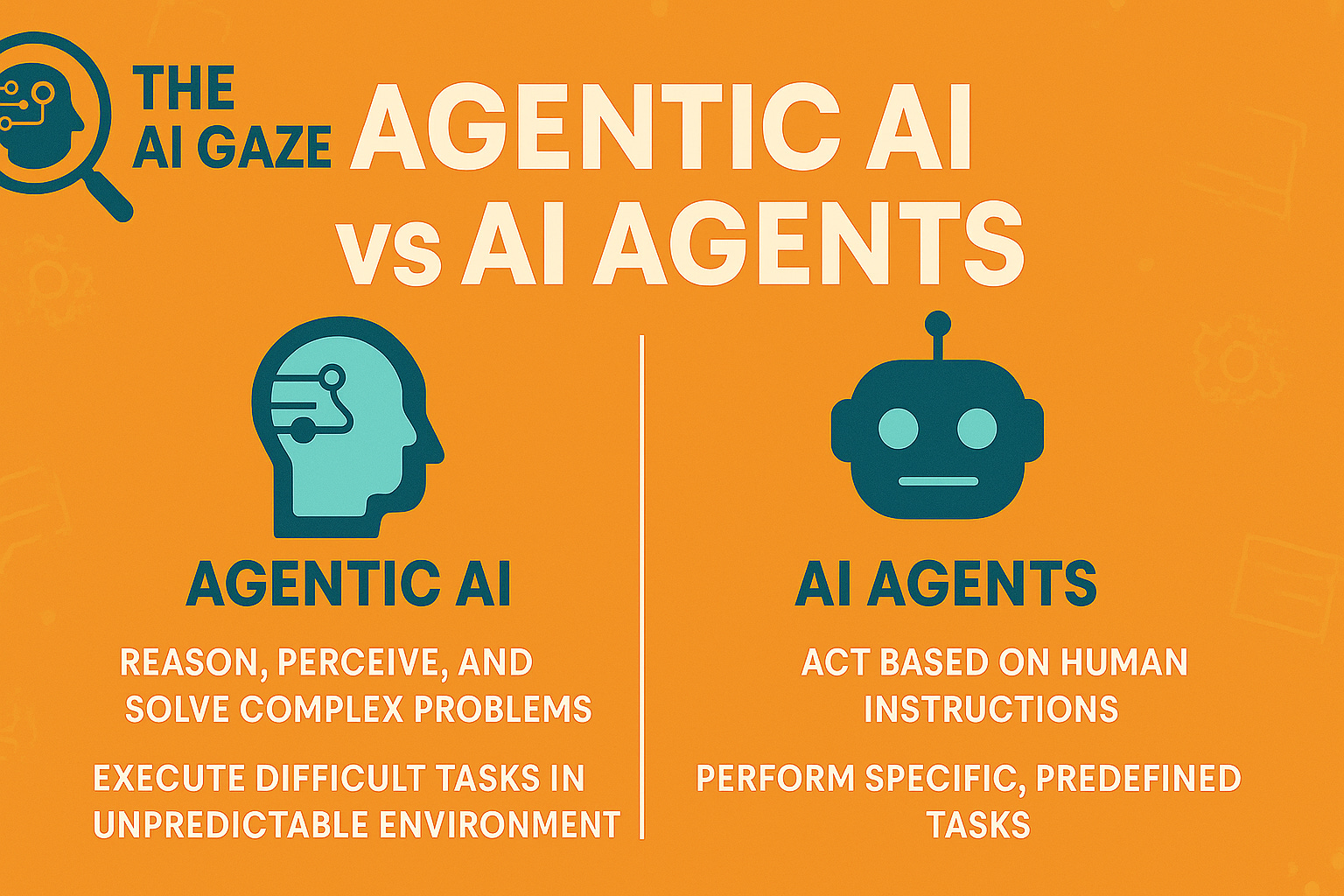 THE AI GAZE

AGENTIC AI vs AI AGENTS

AGENTIC AI

REASON, PERCEIVE, AND SOLVE COMPLEX PROBLEMS

EXECUTE DIFFICULT TASKS IN UNPREDICTABLE ENVIRONMENT

AI AGENTS

ACT BASED ON HUMAN INSTRUCTIONS

PERFORM SPECIFIC, PREDEFINED TASKS